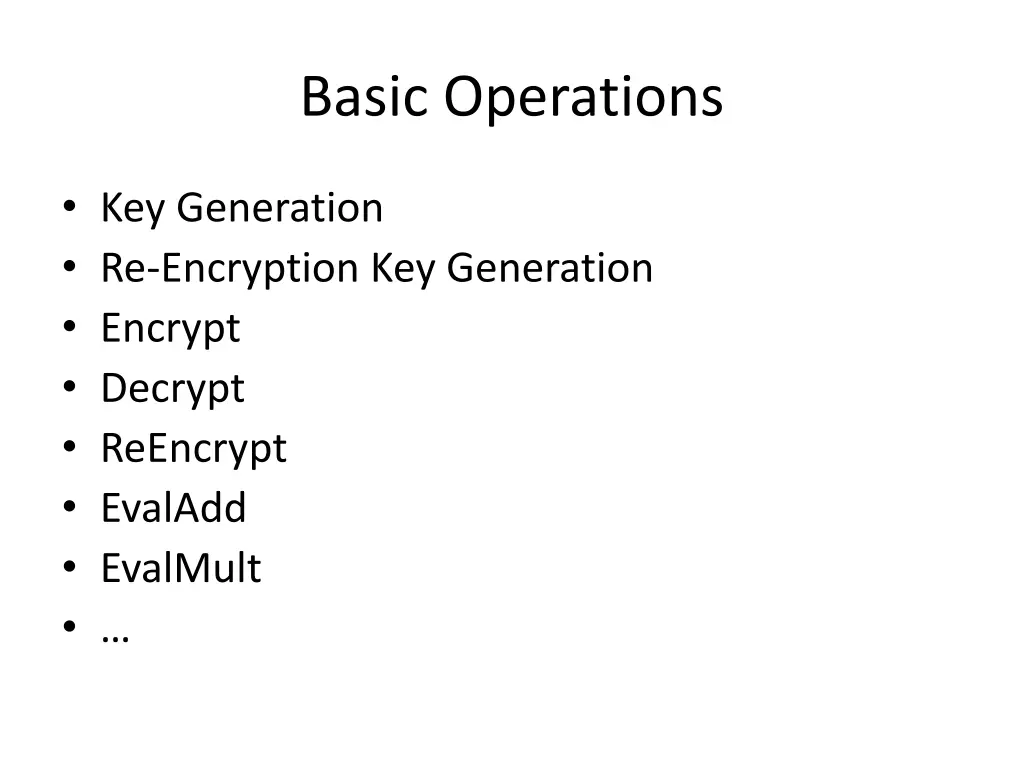 Basic Operations

• Key Generation
• Re-Encryption Key Generation
• Encrypt
• Decrypt
• ReEncrypt
• EvalAdd
• EvalMult
• …